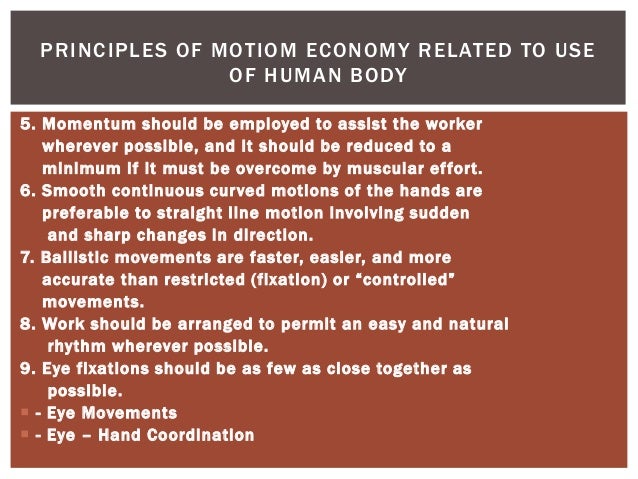 PRINCIPLES OF MOTIOM ECONOMY RELATED TO USE OF HUMAN BODY

5. Momentum should be employed to assist the worker wherever possible, and it should be reduced to a minimum if it must be overcome by muscular effort.
6. Smooth continuous curved motions of the hands are preferable to straight line motion involving sudden and sharp changes in direction.
7. Ballistic movements are faster, easier, and more accurate than restricted (fixation) or "controlled" movements.
8. Work should be arranged to permit an easy and natural rhythm wherever possible.
9. Eye fixations should be as few as close together as possible.
- Eye Movements
- Eye – Hand Coordination